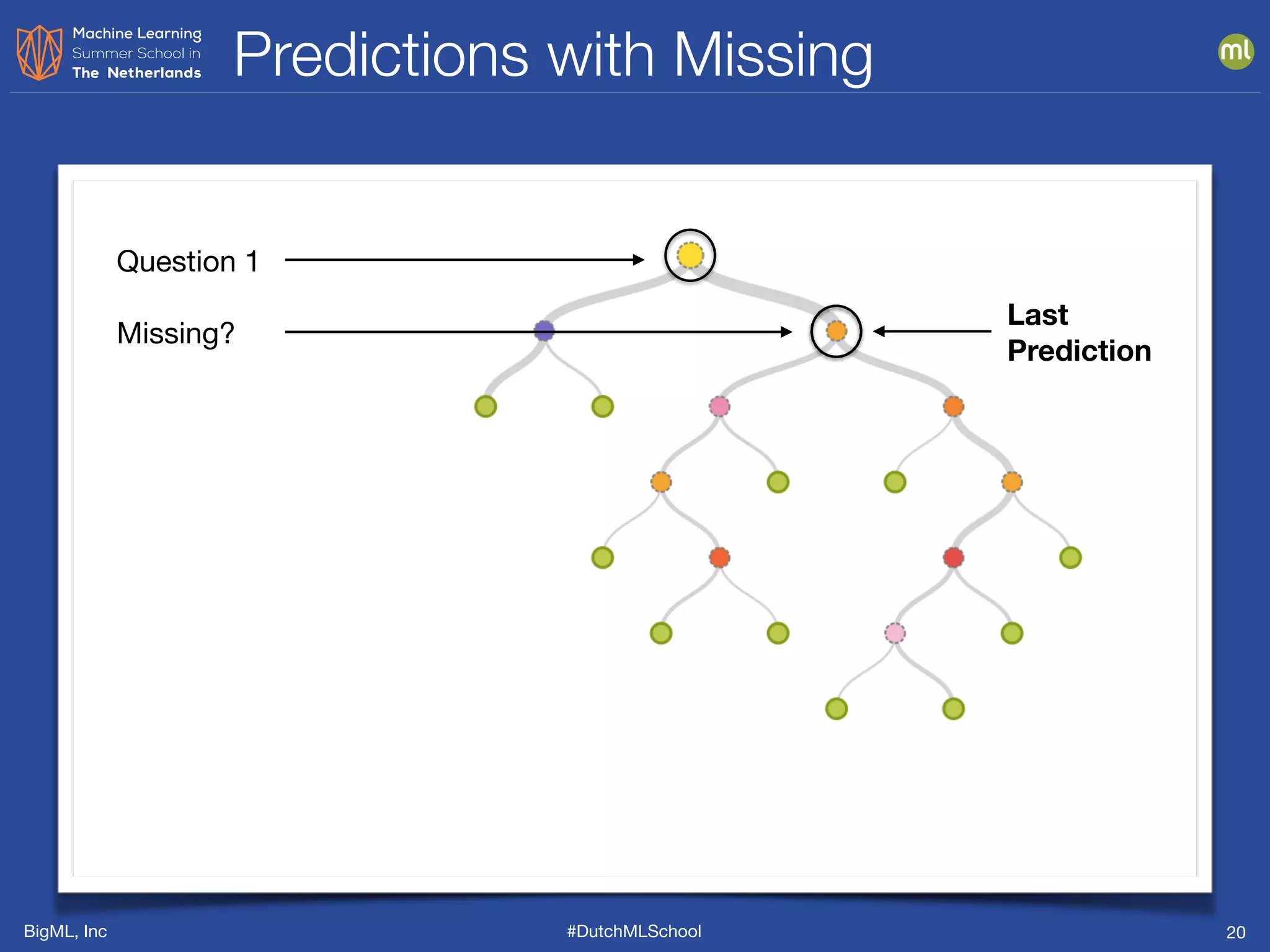 Machine Learning Summer School in The Netherlands

Predictions with Missing

ml

Question 1

Missing?

Last Prediction

BigML, Inc

#DutchMLSchool

20